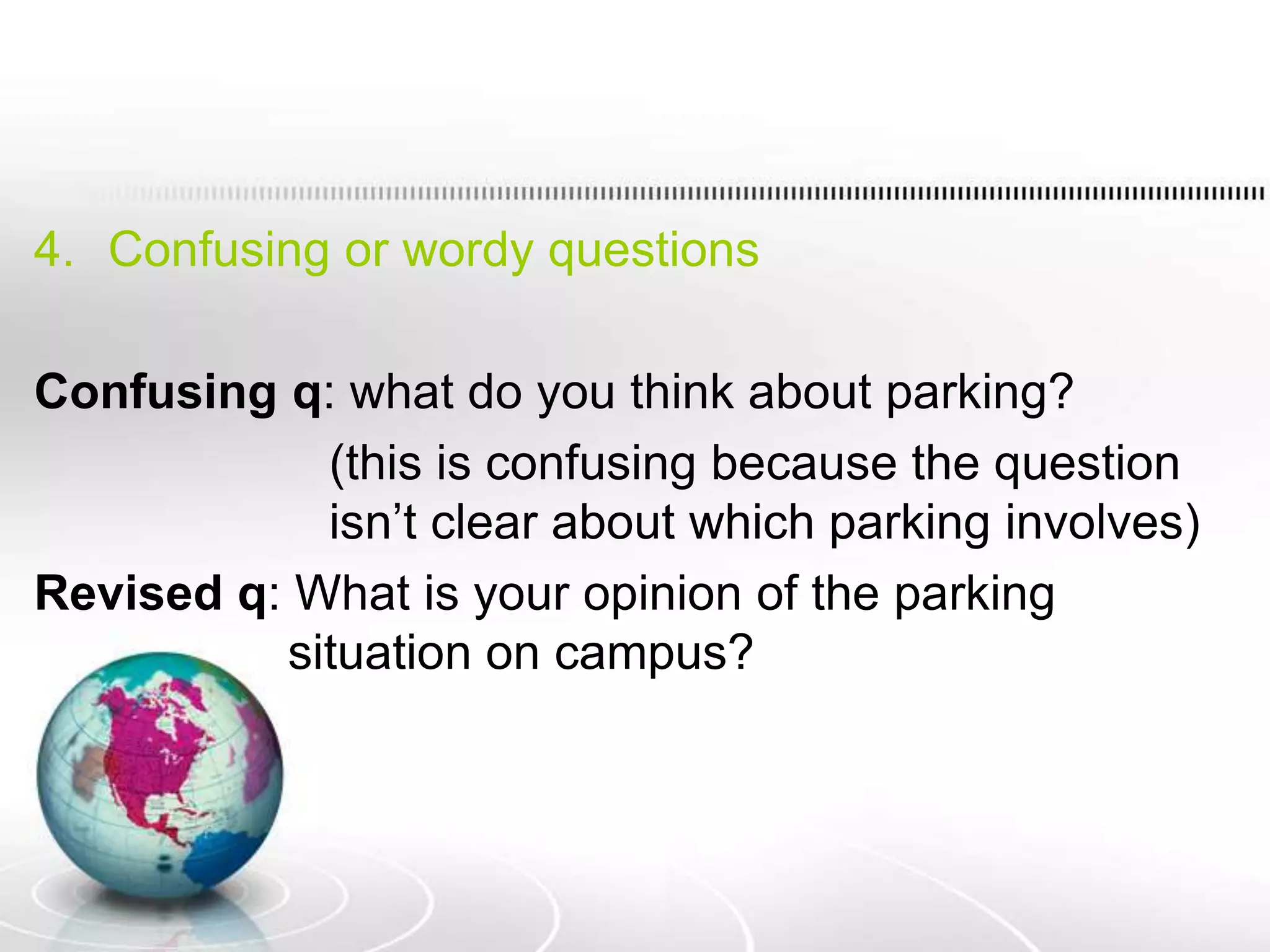 4. Confusing or wordy questions

Confusing q: what do you think about parking?
(this is confusing because the question isn’t clear about which parking involves)
Revised q: What is your opinion of the parking situation on campus?